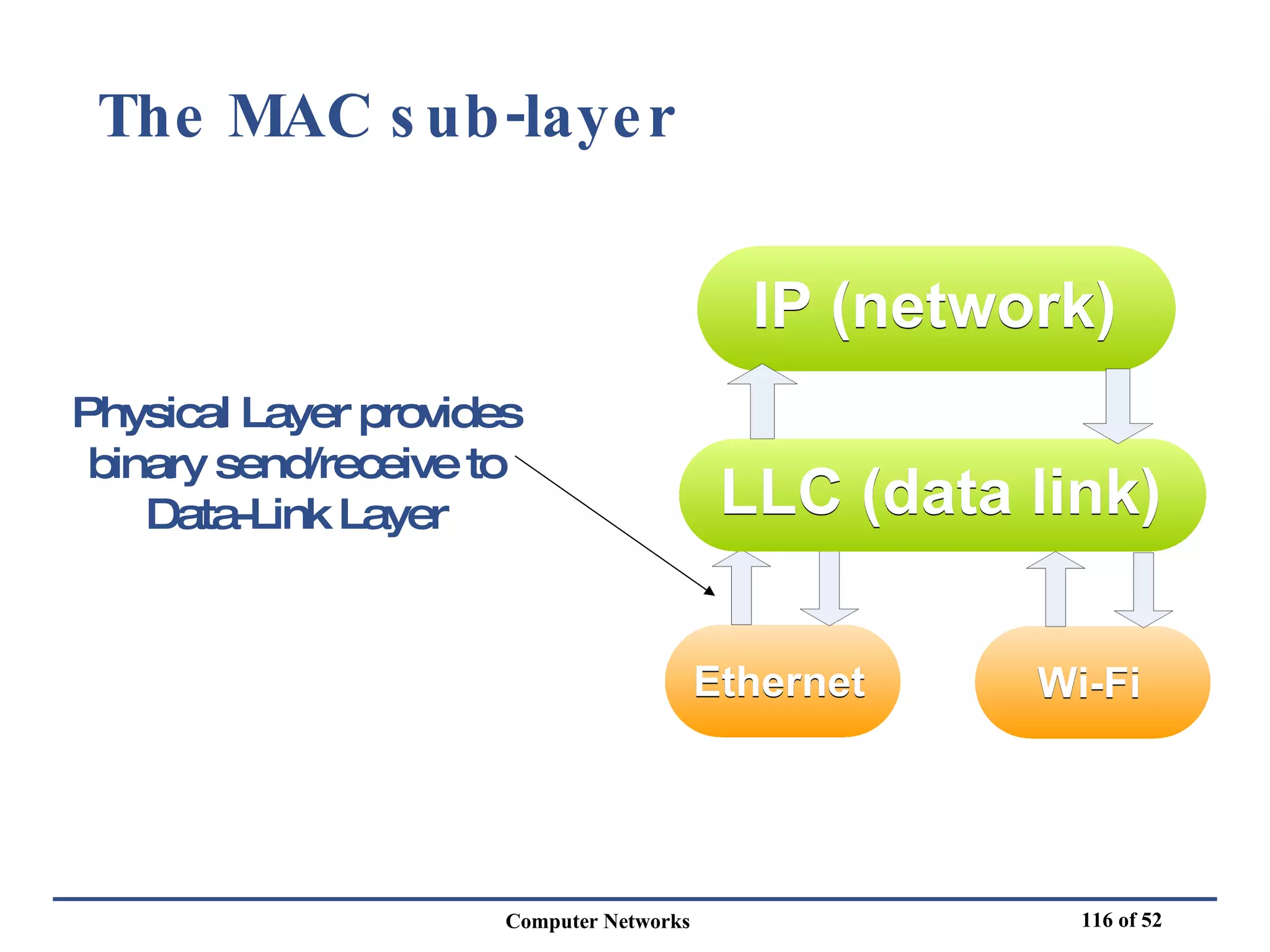 The MAC sub-layer

Physical Layer provides binary send/receive to Data-Link Layer

IP (network)

LLC (data link)

Ethernet

Wi-Fi

Computer Networks

116 of 52